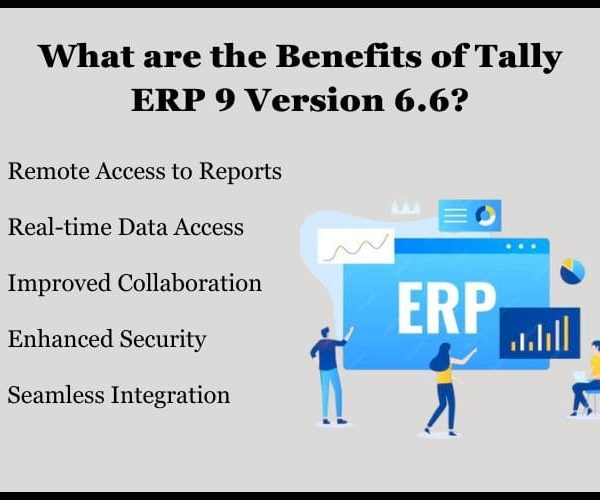 What are the Benefits of Tally ERP 9 Version 6.6?

Remote Access to Reports

Real-time Data Access

Improved Collaboration

Enhanced Security

Seamless Integration

ERP